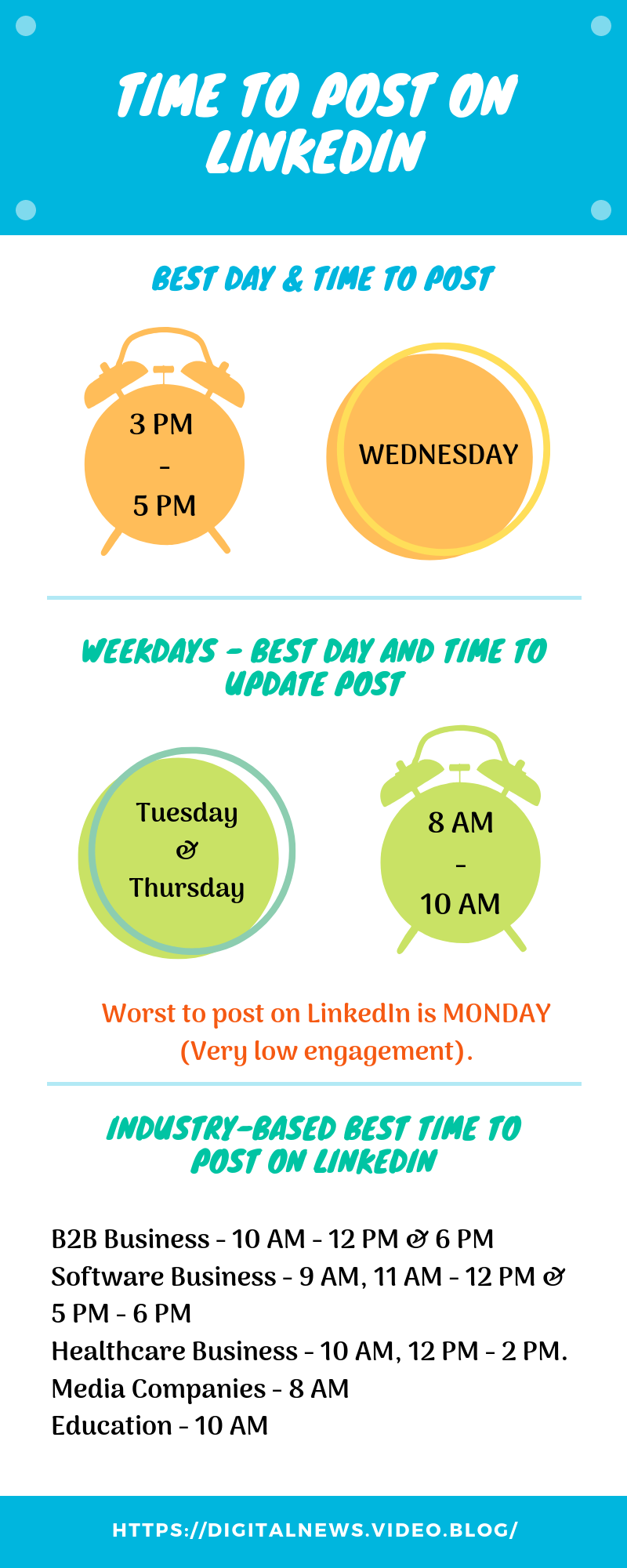 TIME TO POST ON LINKEDIN

BEST DAY & TIME TO POST

3 PM
-
5 PM

WEDNESDAY

WEEKDAYS - BEST DAY AND TIME TO UPDATE POST

Tuesday
&
Thursday

8 AM
-
10 AM

Worst to post on LinkedIn is MONDAY (Very low engagement).

INDUSTRY-BASED BEST TIME TO POST ON LINKEDIN

B2B Business - 10 AM - 12 PM & 6 PM
Software Business - 9 AM, 11 AM - 12 PM & 5 PM - 6 PM
Healthcare Business - 10 AM, 12 PM - 2 PM.
Media Companies - 8 AM
Education - 10 AM

HTTPS://DIGITALNEWS.VIDEO.BLOG/